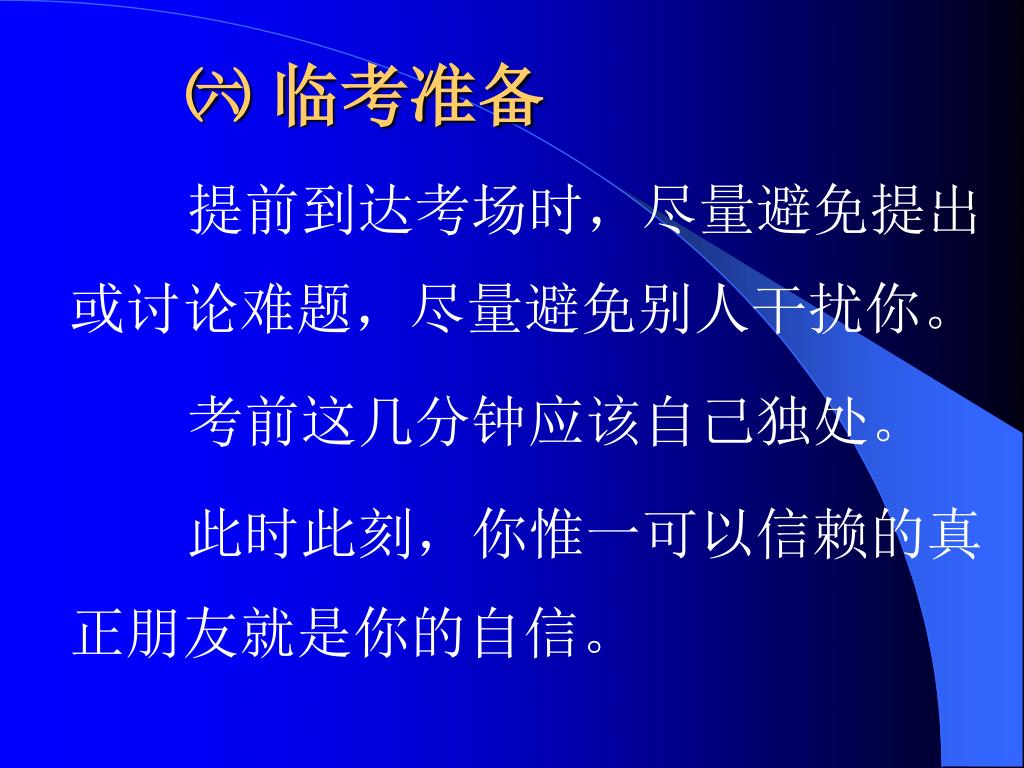 ㈥ 临考准备

提前到达考场时，尽量避免提出或讨论难题，尽量避免别人干扰你。

考前这几分钟应该自己独处。

此时此刻，你惟一可以信赖的真正朋友就是你的自信。